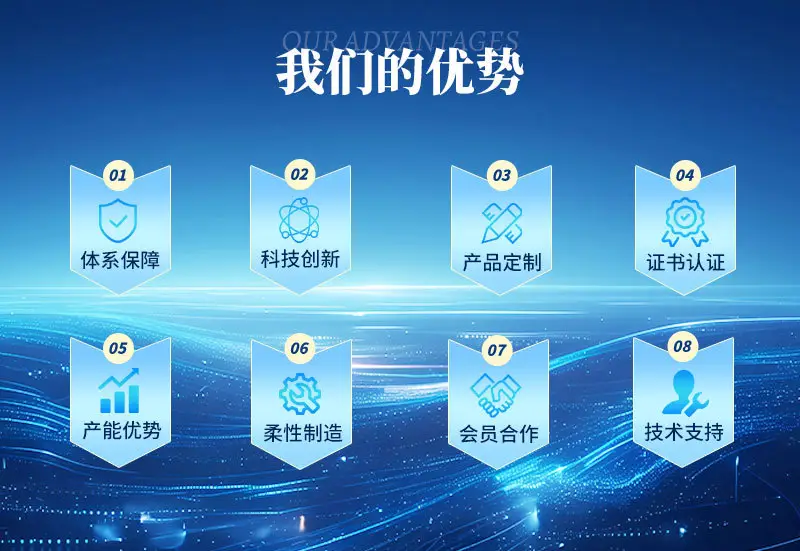 OUR ADVANTAGES
我们的优势

01
体系保障

02
科技创新

03
产品定制

04
证书认证

05
产能优势

06
柔性制造

07
会员合作

08
技术支持